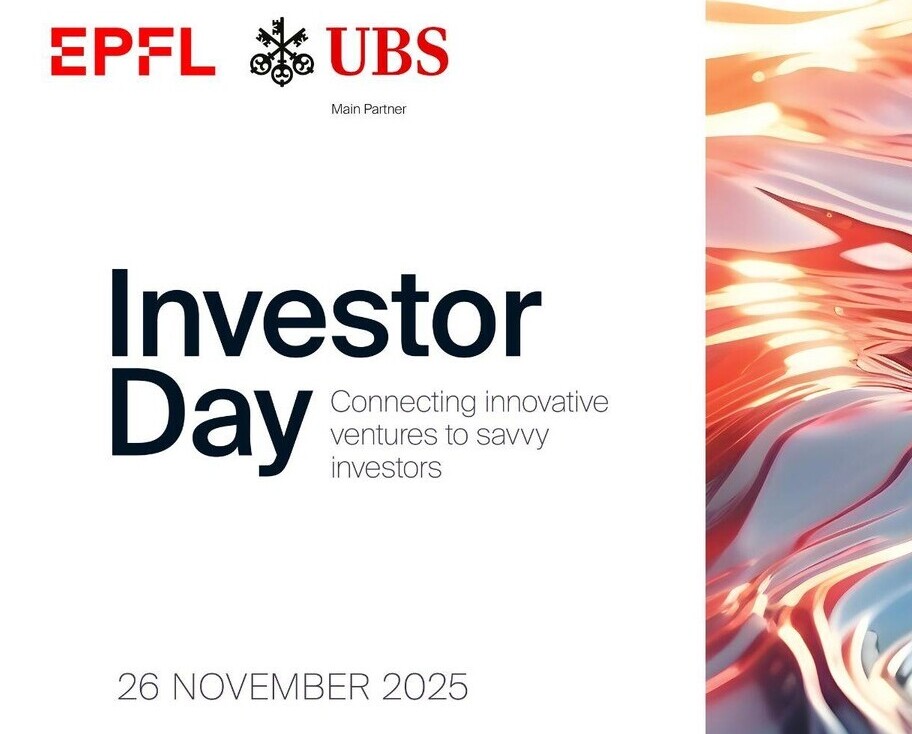 EPFL UBS

Main Partner

Investor Day

Connecting innovative ventures to savvy investors

26 NOVEMBER 2025